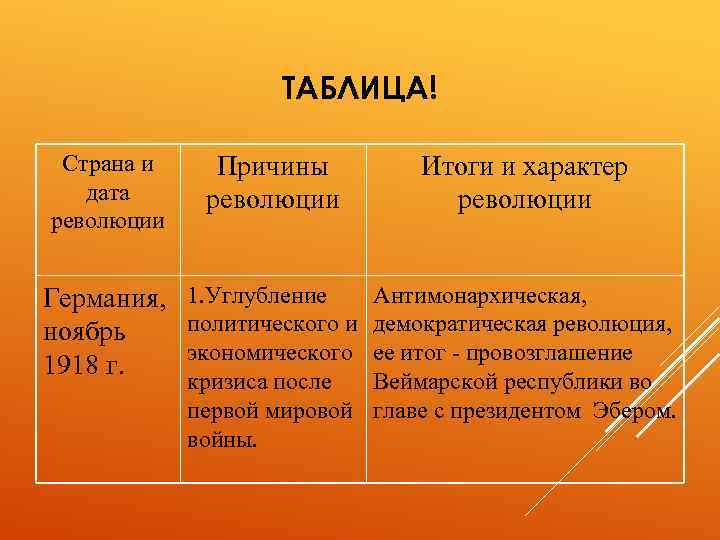 ТАБЛИЦА!

| Страна и дата революции | Причины революции | Итоги и характер революции |
|---|---|---|
| Германия, ноябрь 1918 г. | 1.Углубление политического и экономического кризиса после первой мировой войны. | Антимонархическая, демократическая революция, ее итог - провозглашение Веймарской республики во главе с президентом Эбером. |